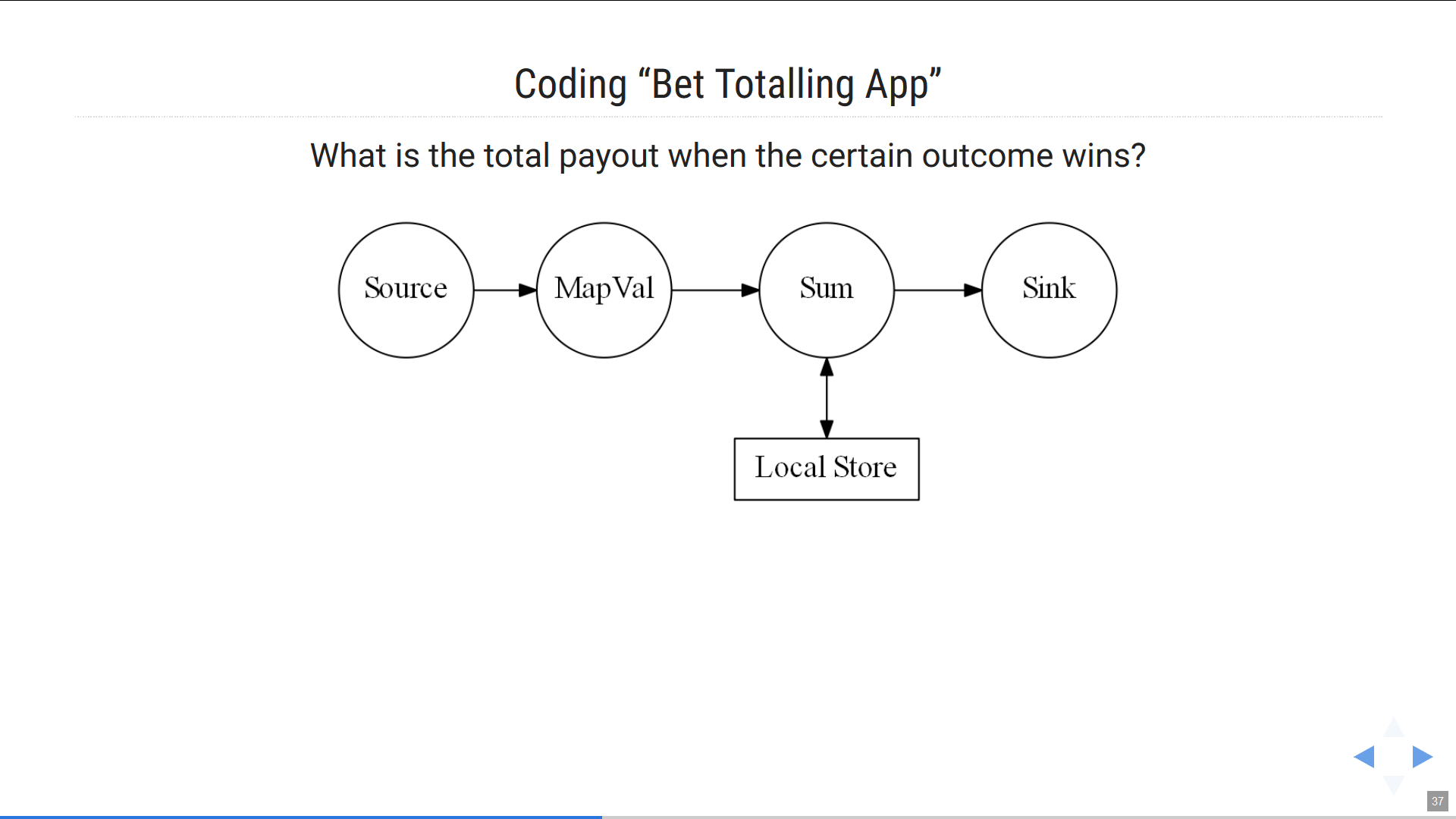 Coding “Bet Totalling App”

What is the total payout when the certain outcome wins?

Source

MapVal

Sum

Sink

Local Store

37